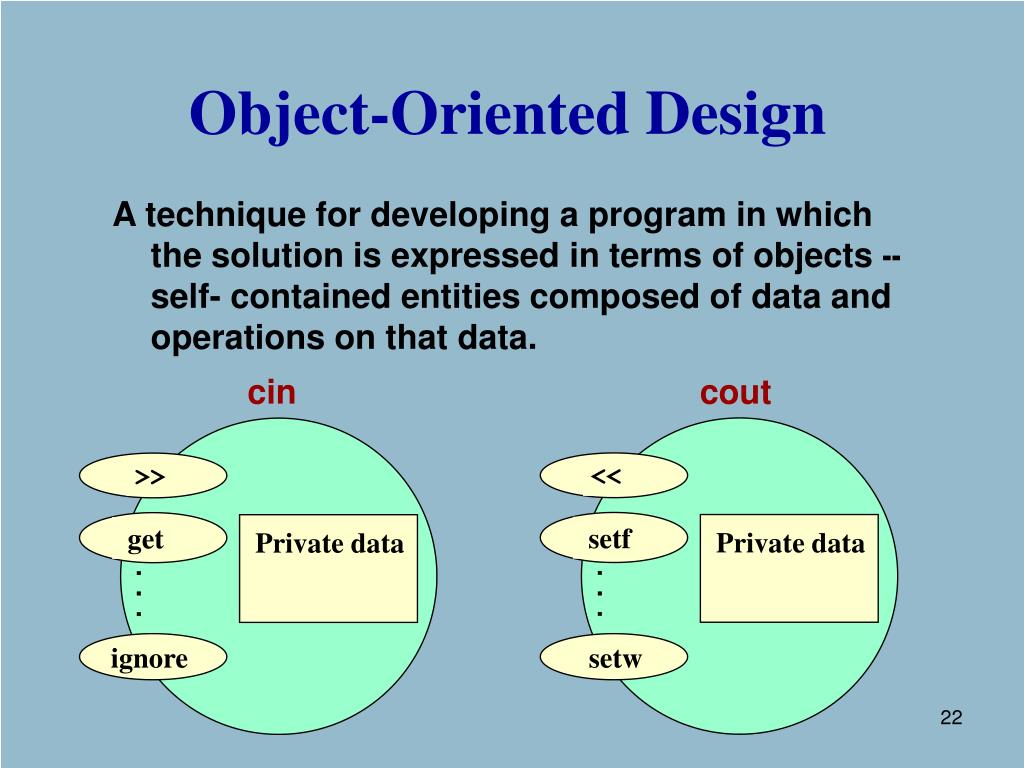 Object-Oriented Design

A technique for developing a program in which the solution is expressed in terms of objects -- self- contained entities composed of data and operations on that data.

cin

>>

get

.
.
.

ignore

Private data

cout

<<

setf

.
.
.

setw

Private data

22